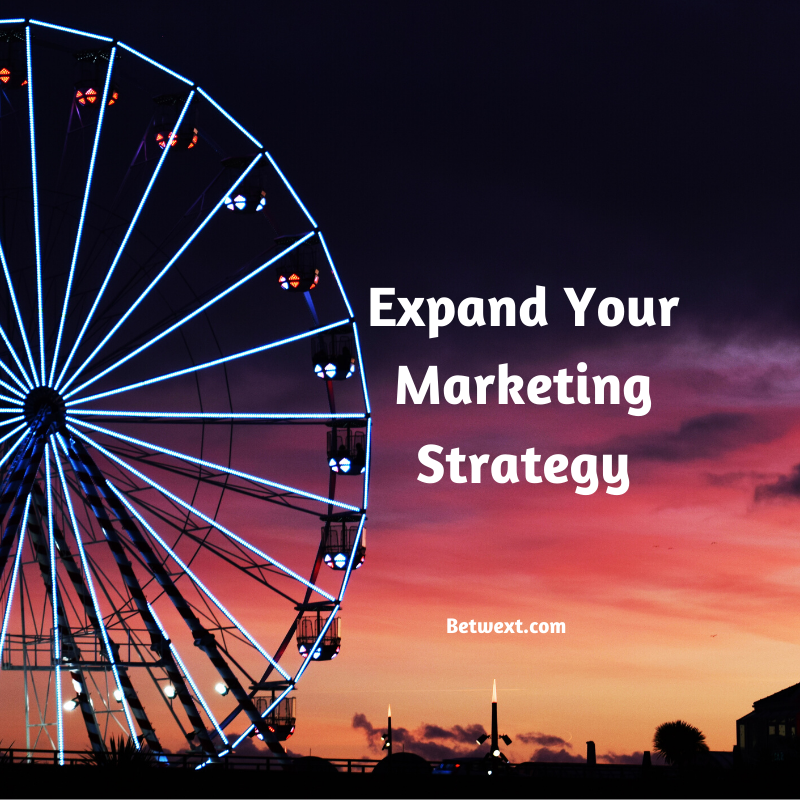 Expand Your Marketing Strategy

Betwext.com